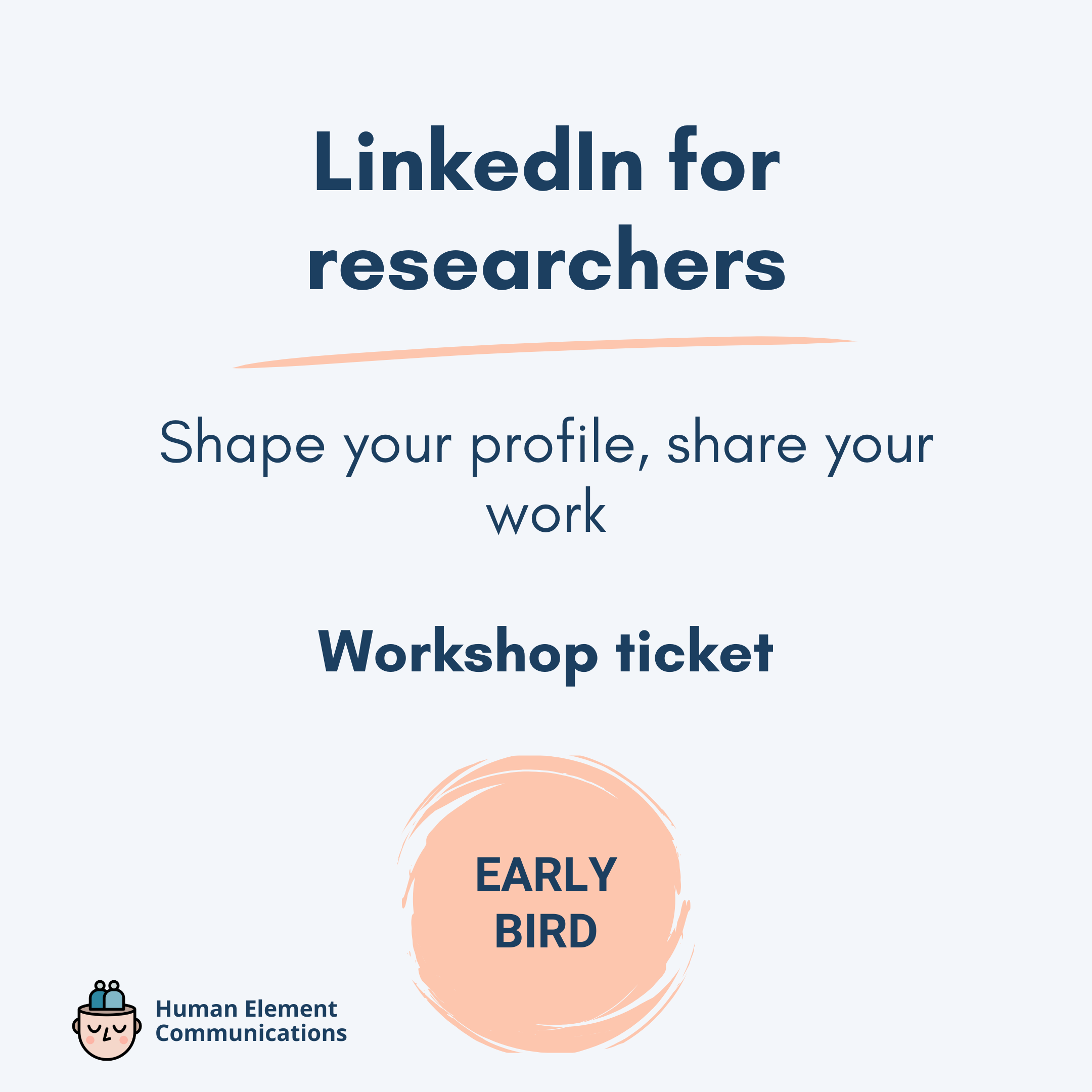 LinkedIn for researchers

Shape your profile, share your work

Workshop ticket

EARLY BIRD

Human Element Communications